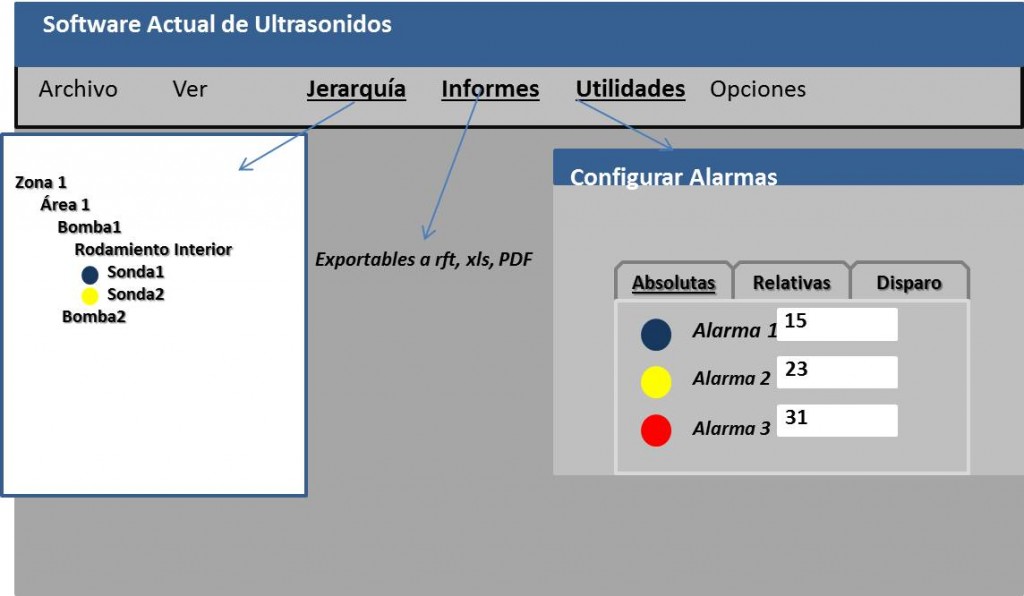 Software Actual de Ultrasonidos

Archivo Ver Jerarquía Informes Utilidades Opciones

Zona 1
Área 1
Bomba1
Rodamiento Interior
Sonda1
Sonda2
Bomba2

Exportables a rft, xls, PDF

Configurar Alarmas

Absolutas Relativas Disparo

Alarma 1 15
Alarma 2 23
Alarma 3 31